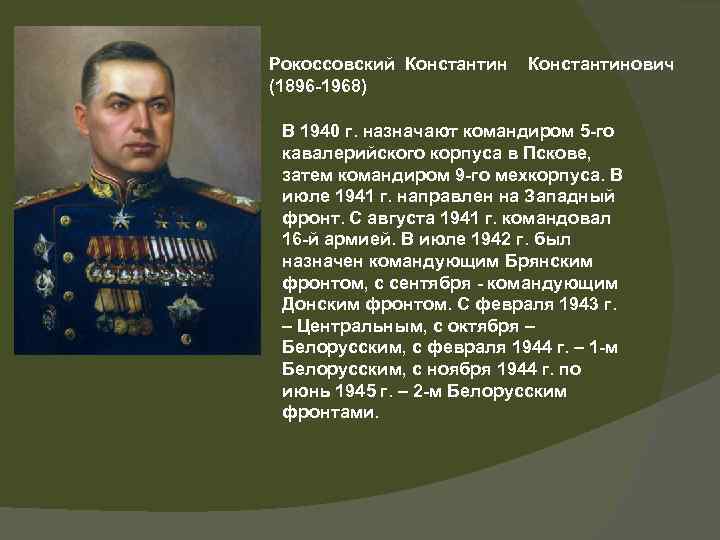 Рокоссовский Константин Константинович (1896-1968)

В 1940 г. назначают командиром 5-го кавалерийского корпуса в Пскове, затем командиром 9-го мехкорпуса. В июле 1941 г. направлен на Западный фронт. С августа 1941 г. командовал 16-й армией. В июле 1942 г. был назначен командующим Брянским фронтом, с сентября - командующим Донским фронтом. С февраля 1943 г. – Центральным, с октября – Белорусским, с февраля 1944 г. – 1-м Белорусским, с ноября 1944 г. по июнь 1945 г. – 2-м Белорусским фронтами.